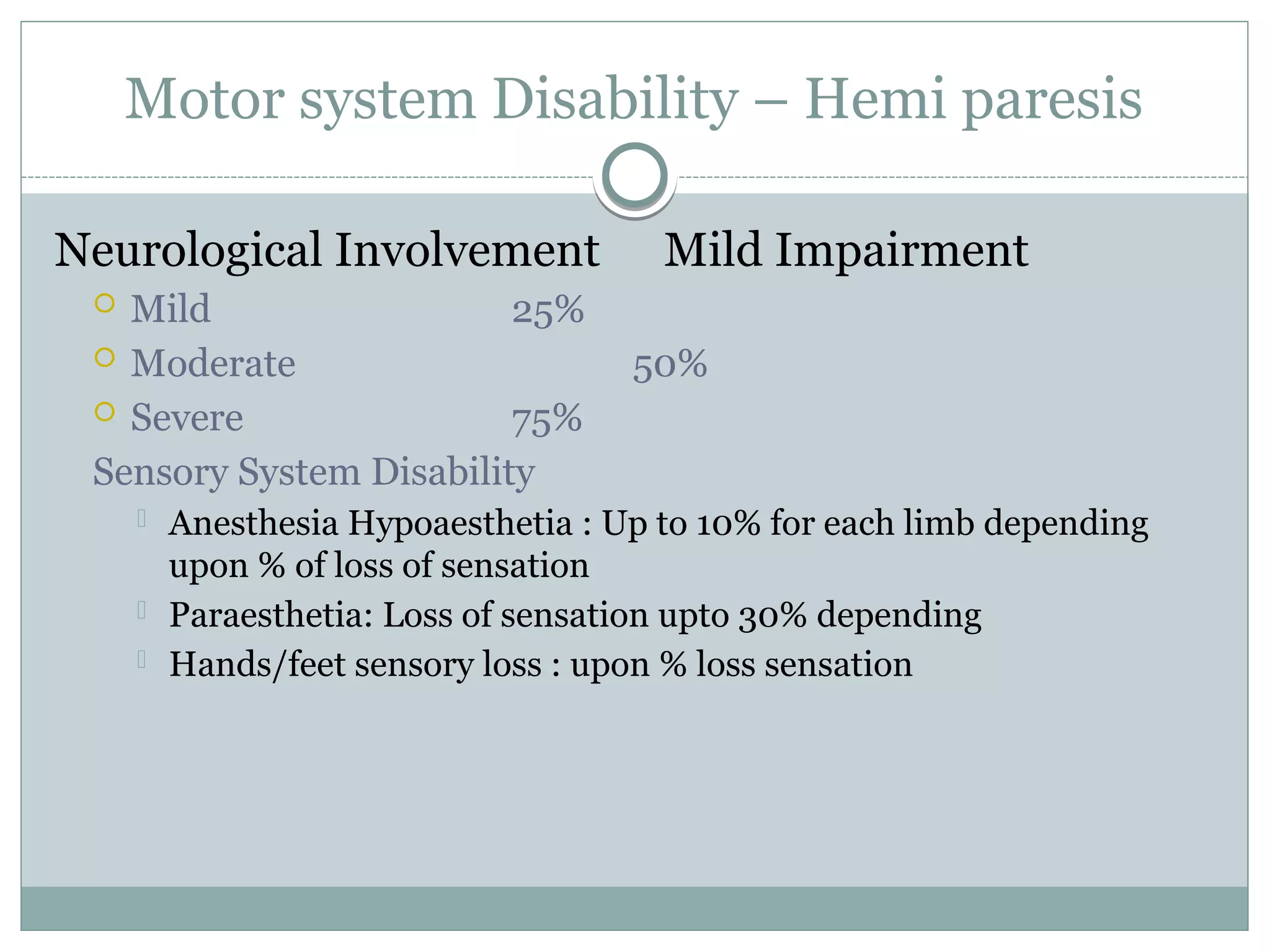 Motor system Disability – Hemi paresis

Neurological Involvement Mild Impairment

Mild 25%

Moderate 50%

Severe 75%

Sensory System Disability

Anesthesia Hypoaesthetia : Up to 10% for each limb depending upon % of loss of sensation

Paraesthetia: Loss of sensation upto 30% depending

Hands/feet sensory loss : upon % loss sensation